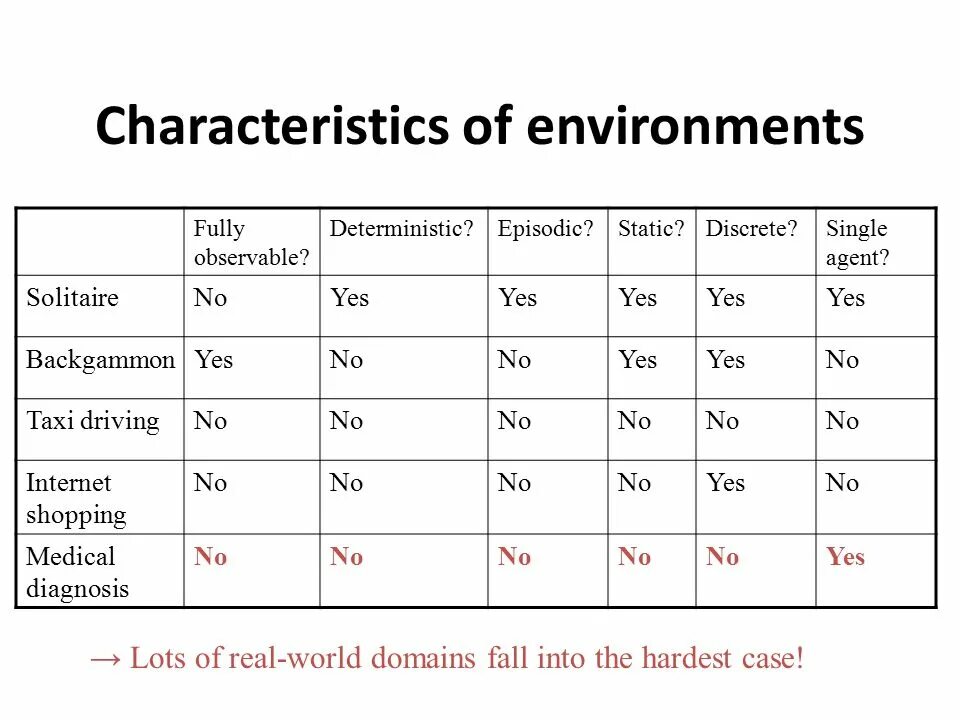 Characteristics of environments

| | Fully observable? | Deterministic? | Episodic? | Static? | Discrete? | Single agent? |
|---|---|---|---|---|---|---|
| Solitaire | No | Yes | Yes | Yes | Yes | Yes |
| Backgammon | Yes | No | No | Yes | Yes | No |
| Taxi driving | No | No | No | No | No | No |
| Internet shopping | No | No | No | No | Yes | No |
| Medical diagnosis | No | No | No | No | No | Yes |

→ Lots of real-world domains fall into the hardest case!